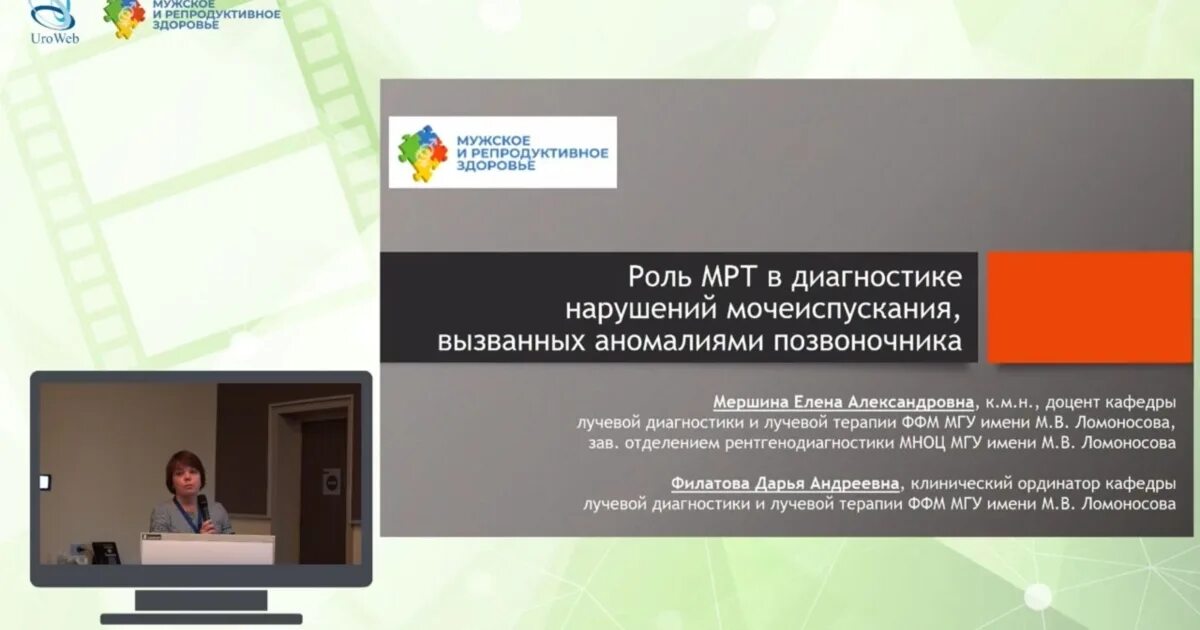 UroWeb

МУЖСКОЕ И РЕПРОДУКТИВНОЕ ЗДОРОВЬЕ

МУЖСКОЕ И РЕПРОДУКТИВНОЕ ЗДОРОВЬЕ

Роль МРТ в диагностике нарушений мочеиспускания, вызванных аномалиями позвоночника

Мершина Елена Александровна, к.м.н., доцент кафедры лучевой диагностики и лучевой терапии ФФМ МГУ имени М.В. Ломоносова, зав. отделением рентгенодиагностики МНОЦ МГУ имени М.В. Ломоносова

Филатова Дарья Андреевна, клинический ординатор кафедры лучевой диагностики и лучевой терапии ФФМ МГУ имени М.В. Ломоносова